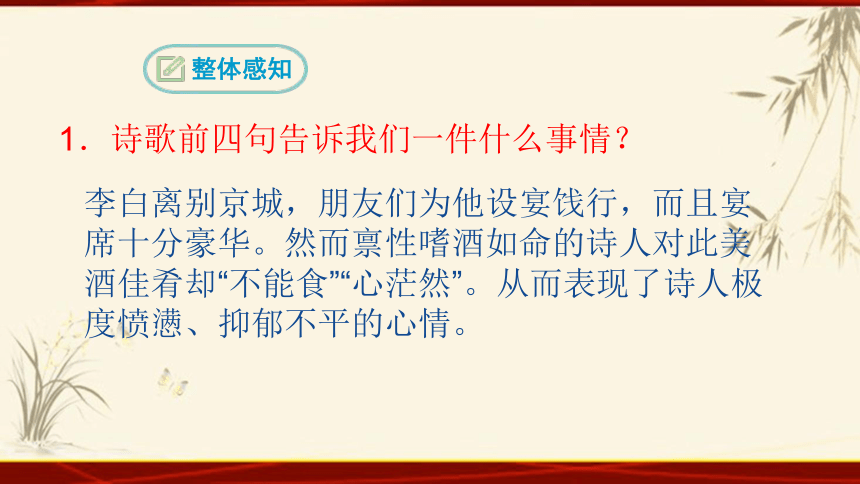 整体感知

1．诗歌前四句告诉我们一件什么事情？

李白离别京城，朋友们为他设宴饯行，而且宴席十分豪华。然而禀性嗜酒如命的诗人对此美酒佳肴却“不能食”“心茫然”。从而表现了诗人极度愤懑、抑郁不平的心情。